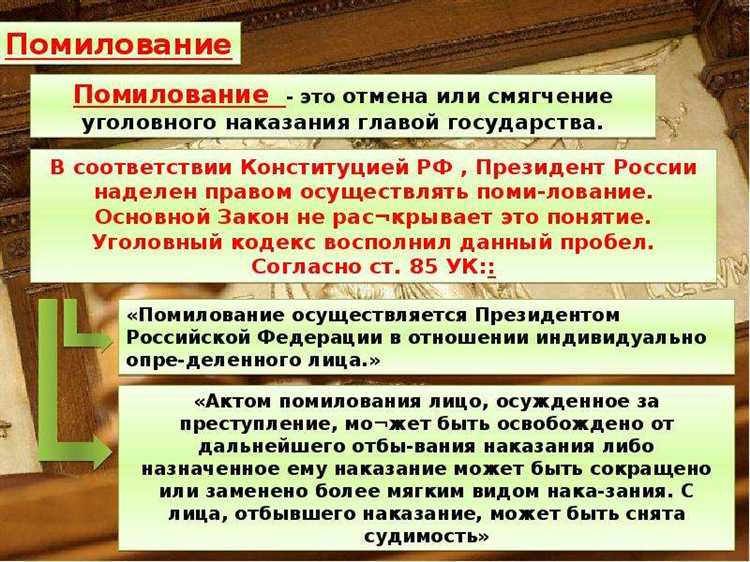 Помилование

Помилование - это отмена или смягчение уголовного наказания главой государства.

В соответствии Конституцией РФ , Президент России наделен правом осуществлять поми-лование. Основной Закон не рас¬крывает это понятие. Уголовный кодекс восполнил данный пробел. Согласно ст. 85 УК::

«Помилование осуществляется Президентом Российской Федерации в отношении индивидуально опре-деленного лица.»

«Актом помилования лицо, осужденное за преступление, мо¬жет быть освобождено от дальнейшего отбы-вания наказания либо назначенное ему наказание может быть сокращено или заменено более мягким видом нака-зания. С лица, отбывшего наказание, может быть снята судимость»